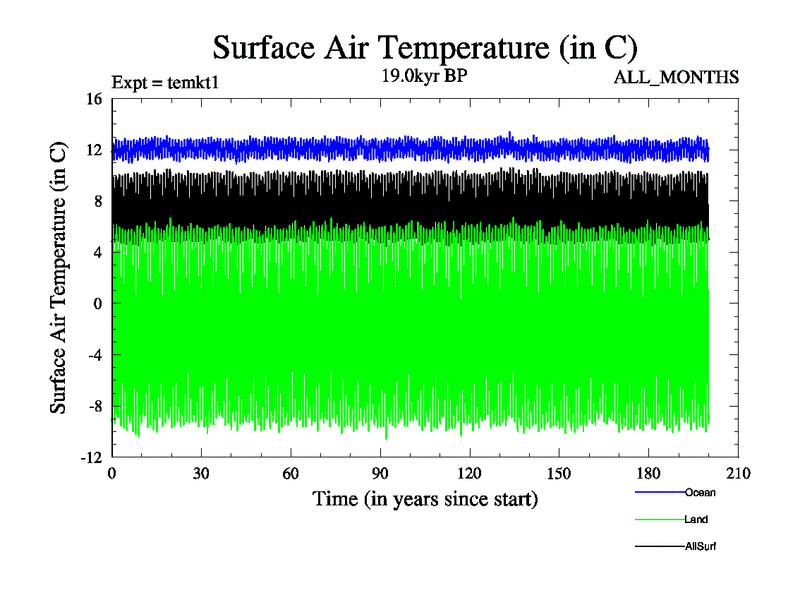 Surface Air Temperature (in C)

Expt = temkt1

19.0kyr BP

ALL_MONTHS

Surface Air Temperature (in C)

16
12
8
4
0
-4
-8
-12

0 30 60 90 120 150 180 210

Time (in years since start)

Ocean

Land

AllSurf